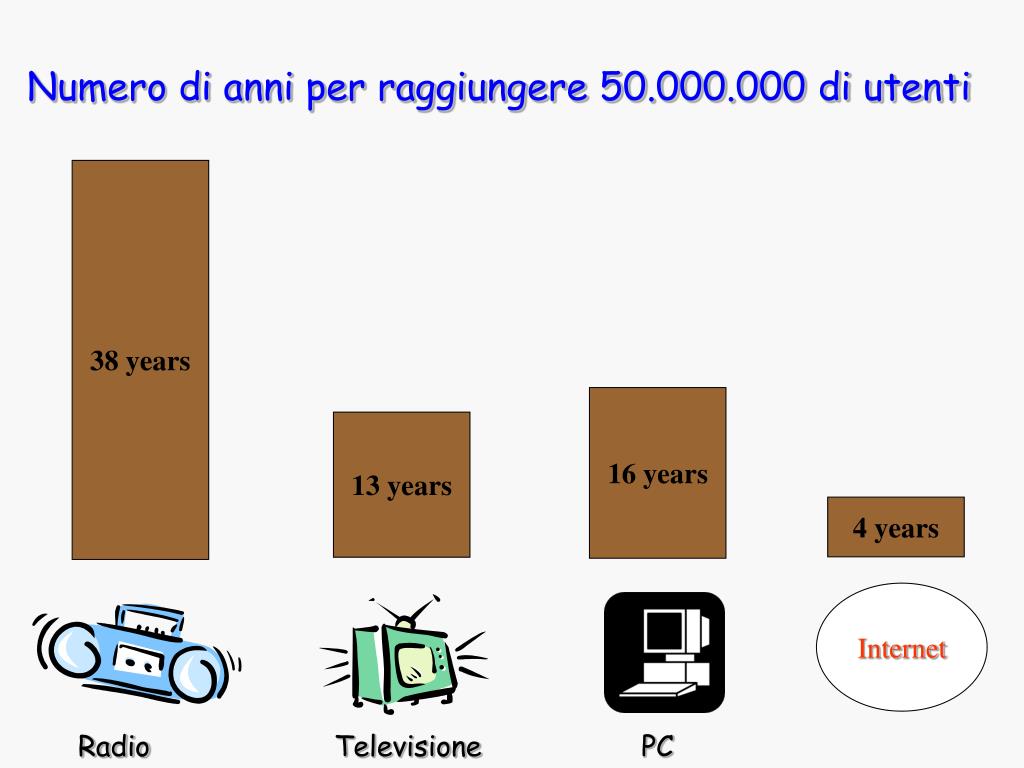 Numero di anni per raggiungere 50.000.000 di utenti

38 years

13 years

16 years

4 years

Internet

Radio

Televisione

PC